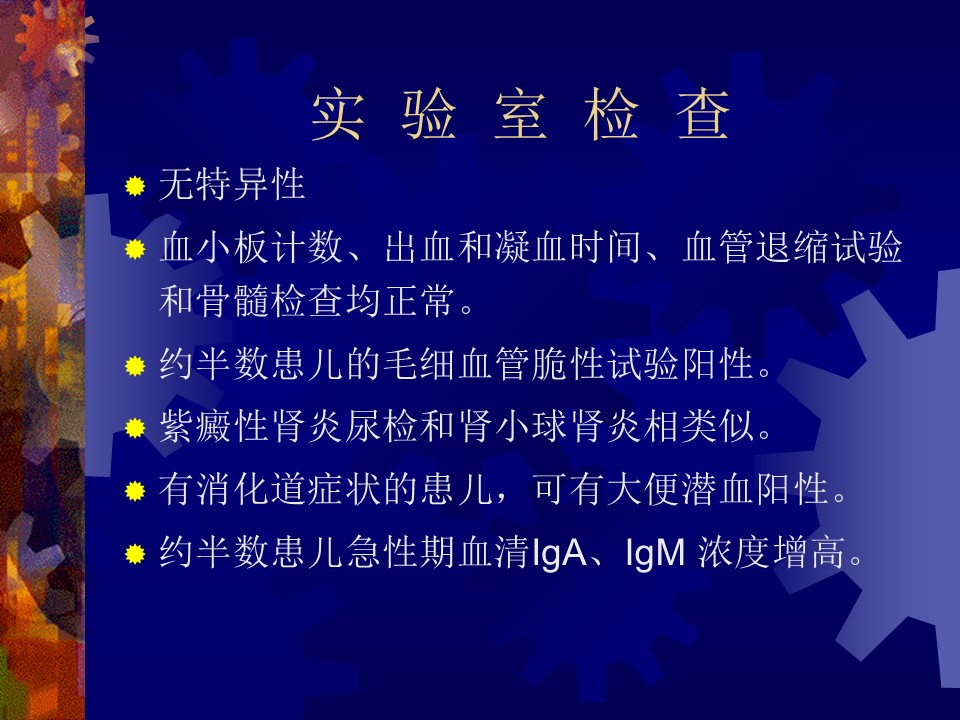 实 验 室 检 查

无特异性

血小板计数、出血和凝血时间、血管退缩试验和骨髓检查均正常。

约半数患儿的毛细血管脆性试验阳性。

紫癜性肾炎尿检和肾小球肾炎相类似。

有消化道症状的患儿，可有大便潜血阳性。

约半数患儿急性期血清IgA、IgM 浓度增高。